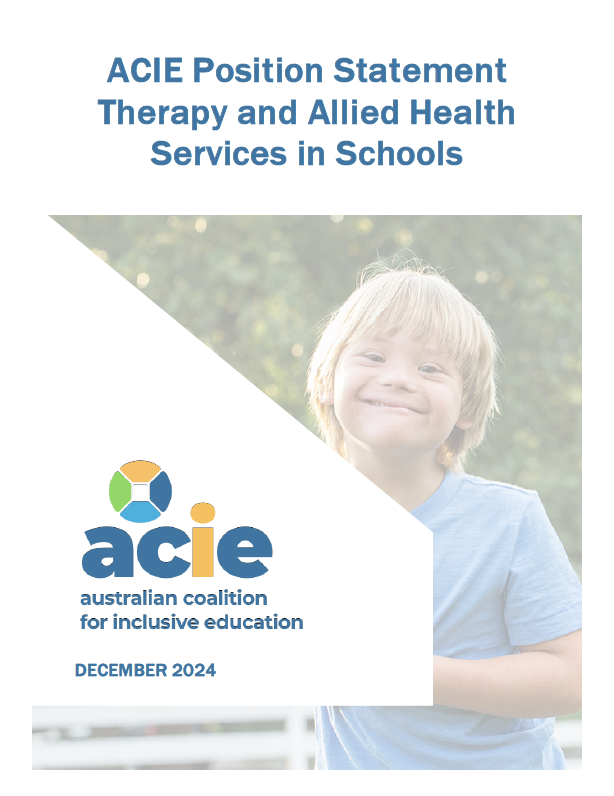 ACIE Position Statement
Therapy and Allied Health Services in Schools

acie
australian coalition for inclusive education

DECEMBER 2024